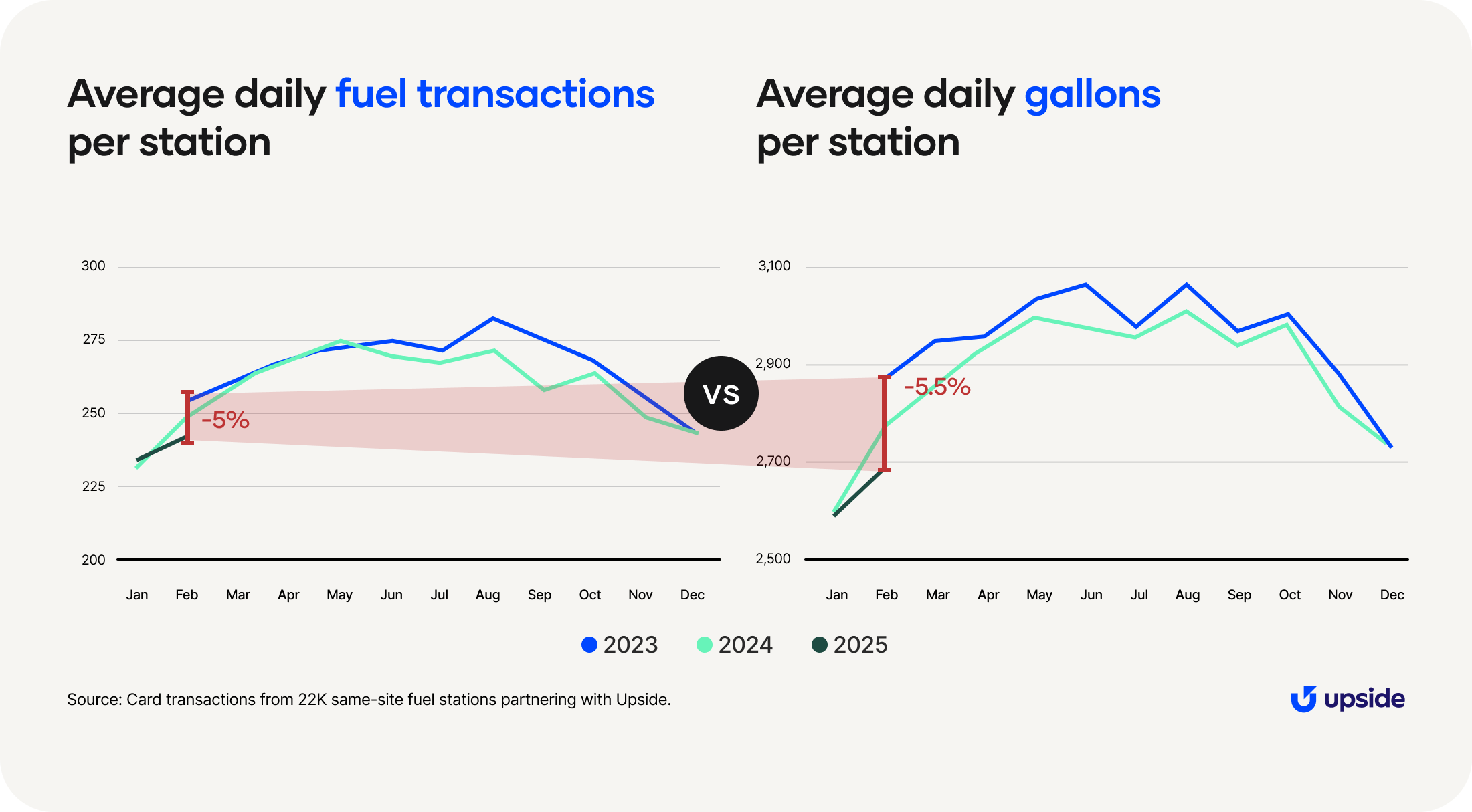 Average daily fuel transactions per station

300
275
250
225
200

-5%

Jan Feb Mar Apr May Jun Jul Aug Sep Oct Nov Dec

VS

Average daily gallons per station

3,100
2,900
2,700
2,500

-5.5%

Jan Feb Mar Apr May Jun Jul Aug Sep Oct Nov Dec

2023 2024 2025

Source: Card transactions from 22K same-site fuel stations partnering with Upside.

upside